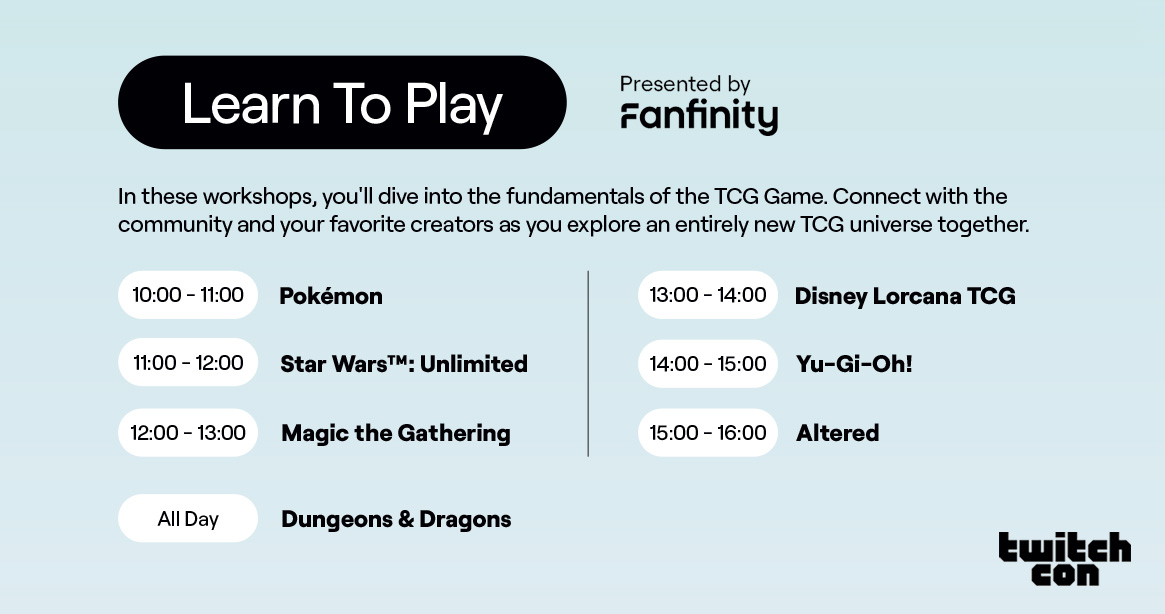 Learn To Play

Presented by
Fanfinity

In these workshops, you'll dive into the fundamentals of the TCG Game. Connect with the community and your favorite creators as you explore an entirely new TCG universe together.

10:00 - 11:00 Pokémon

11:00 - 12:00 Star Wars™: Unlimited

12:00 - 13:00 Magic the Gathering

13:00 - 14:00 Disney Lorcana TCG

14:00 - 15:00 Yu-Gi-Oh!

15:00 - 16:00 Altered

All Day Dungeons & Dragons

twitch con